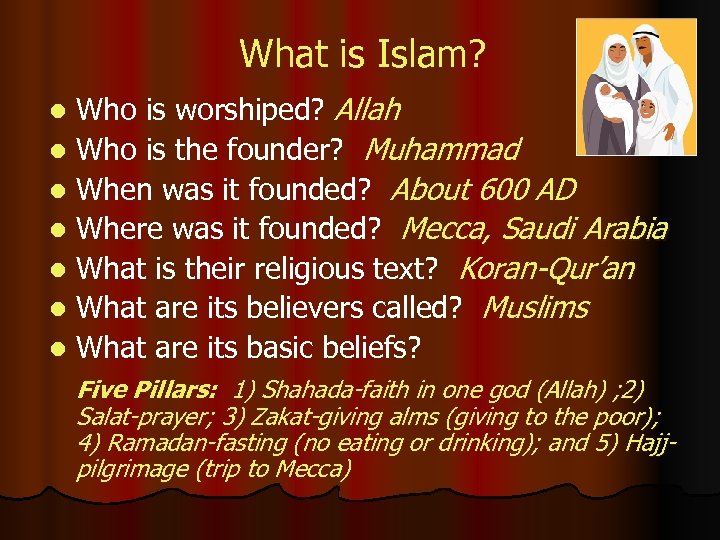 What is Islam?

- Who is worshiped? Allah
- Who is the founder? Muhammad
- When was it founded? About 600 AD
- Where was it founded? Mecca, Saudi Arabia
- What is their religious text? Koran-Qur'an
- What are its believers called? Muslims
- What are its basic beliefs?

Five Pillars: 1) Shahada-faith in one god (Allah) ;2) Salat-prayer; 3) Zakat-giving alms (giving to the poor); 4) Ramadan-fasting (no eating or drinking); and 5) Hajj-pilgrimage (trip to Mecca)